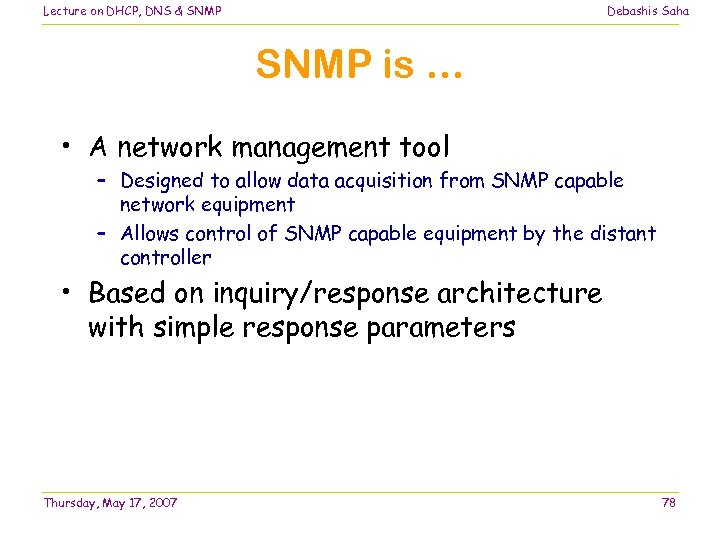 Lecture on DHCP, DNS & SNMP

Debashis Saha

SNMP is …

• A network management tool
– Designed to allow data acquisition from SNMP capable network equipment
– Allows control of SNMP capable equipment by the distant controller

• Based on inquiry/response architecture with simple response parameters

Thursday, May 17, 2007

78